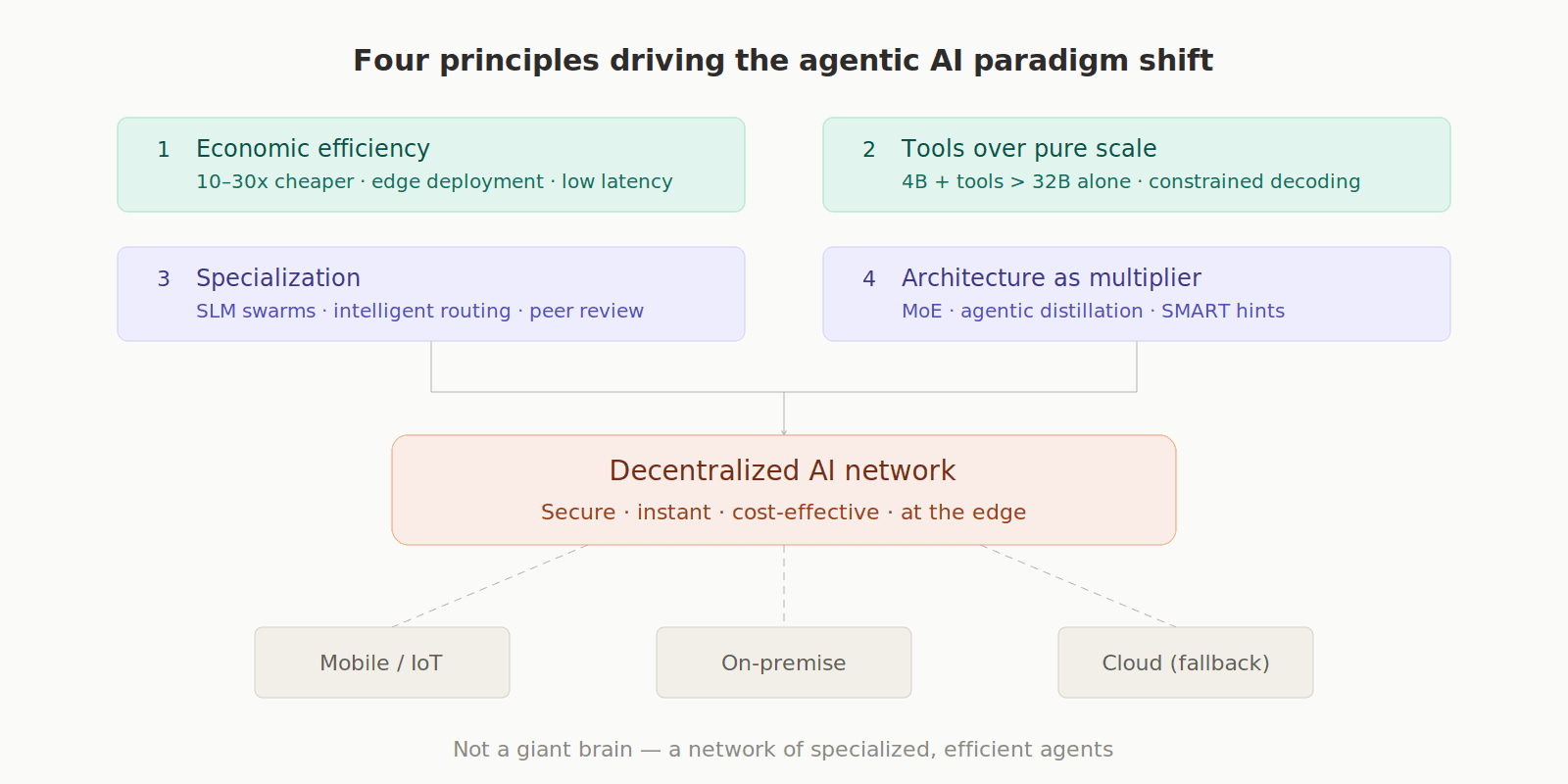 Four principles driving the agentic AI paradigm shift

1 Economic efficiency
10–30x cheaper · edge deployment · low latency

2 Tools over pure scale
4B + tools > 32B alone · constrained decoding

3 Specialization
SLM swarms · intelligent routing · peer review

4 Architecture as multiplier
MoE · agentic distillation · SMART hints

Decentralized AI network
Secure · instant · cost-effective · at the edge

Mobile / IoT

On-premise

Cloud (fallback)

Not a giant brain — a network of specialized, efficient agents